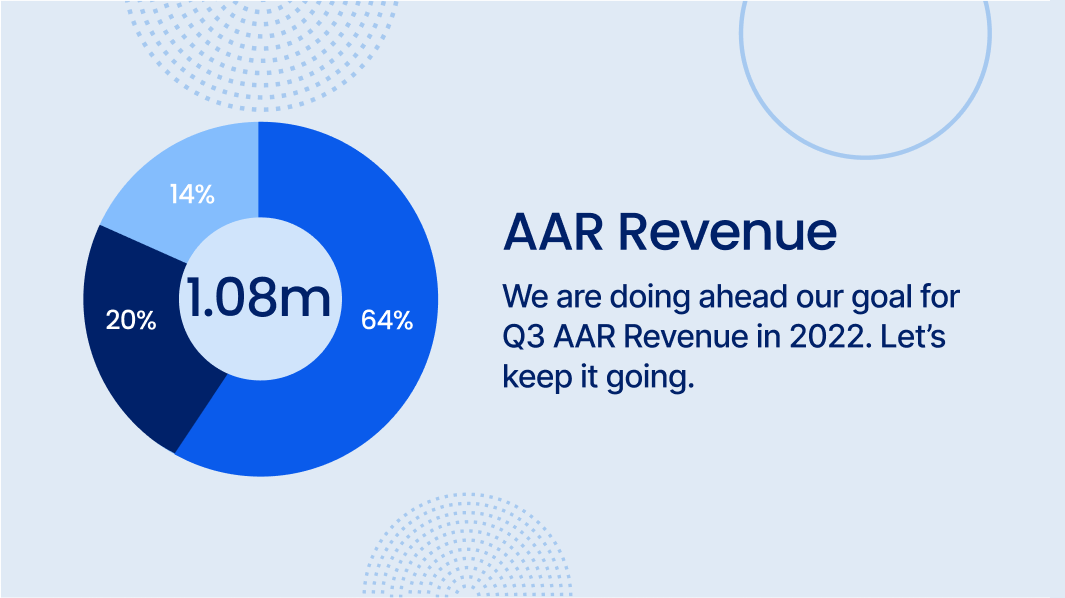 14%
20%
1.08m
64%

AAR Revenue

We are doing ahead our goal for Q3 AAR Revenue in 2022. Let's keep it going.